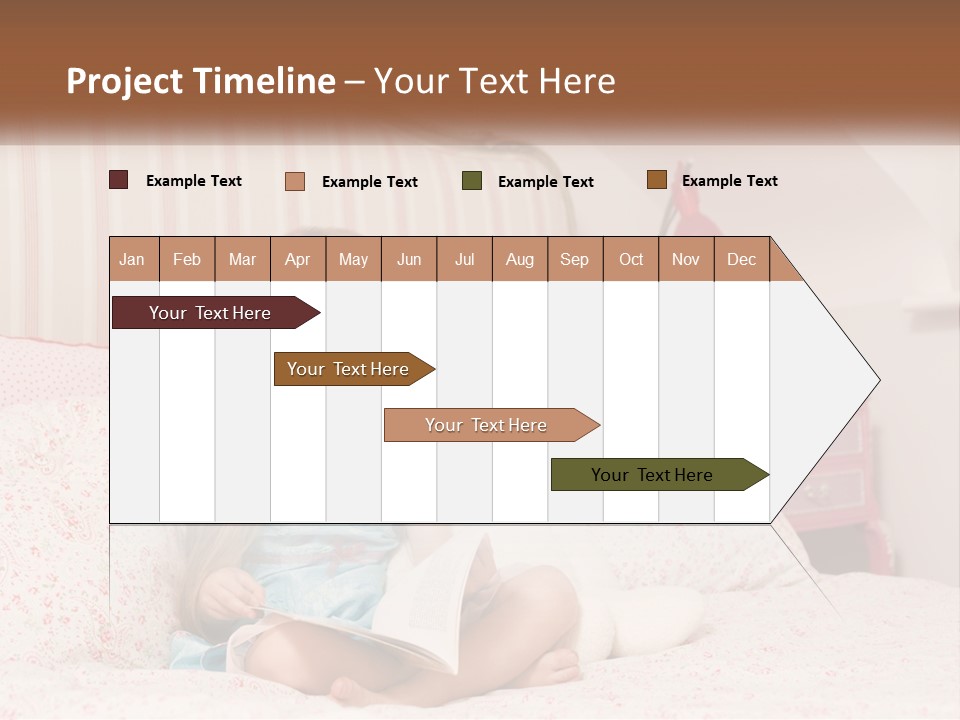 Project Timeline – Your Text Here

Example Text Example Text Example Text Example Text

| Jan | Feb | Mar | Apr | May | Jun | Jul | Aug | Sep | Oct | Nov | Dec |
|---|---|---|---|---|---|---|---|---|---|---|---|

Your Text Here

Your Text Here

Your Text Here

Your Text Here